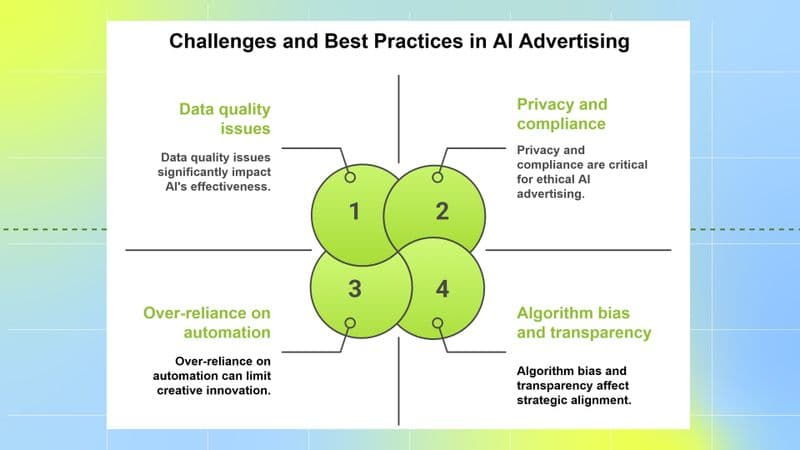 Challenges and Best Practices in AI Advertising

Data quality issues

Data quality issues significantly impact AI's effectiveness.

Privacy and compliance

Privacy and compliance are critical for ethical AI advertising.

1

2

3

4

Over-reliance on automation

Over-reliance on automation can limit creative innovation.

Algorithm bias and transparency

Algorithm bias and transparency affect strategic alignment.